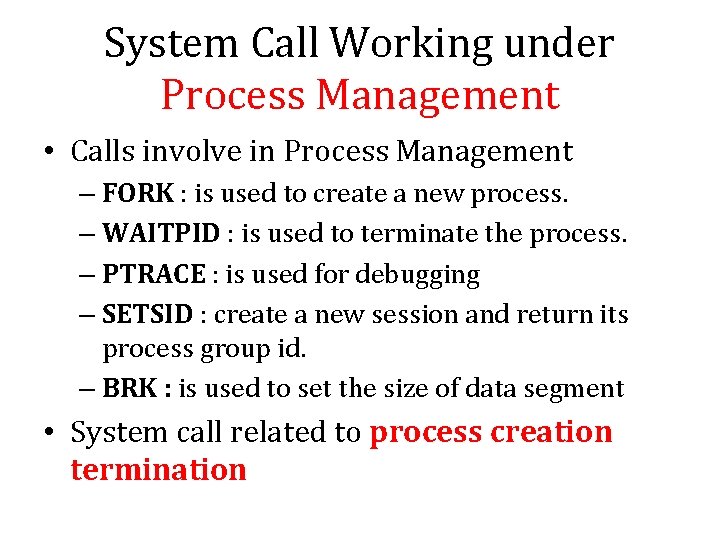 System Call Working under Process Management

• Calls involve in Process Management
– FORK : is used to create a new process.
– WAITPID : is used to terminate the process.
– PTRACE : is used for debugging
– SETSID : create a new session and return its process group id.
– BRK : is used to set the size of data segment

• System call related to process creation termination